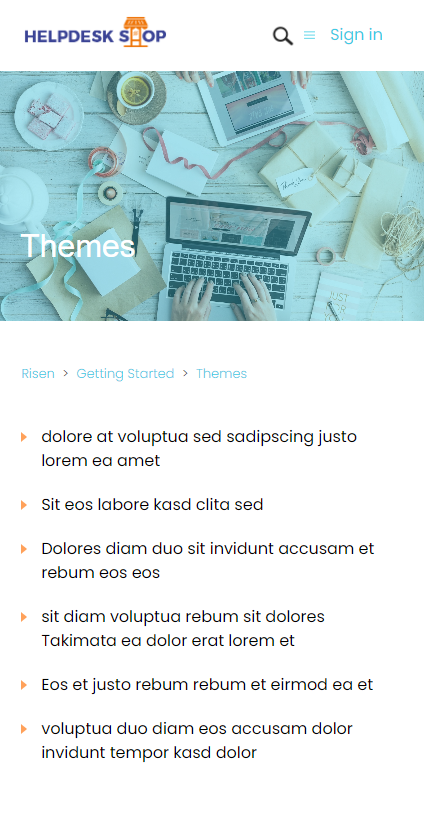 HELPDESK SHOP

Sign in

Themes

Risen > Getting Started > Themes

dolore at voluptua sed sadipscing justo lorem ea amet

Sit eos labore kasd clita sed

Dolores diam duo sit invidunt accusam et rebum eos eos

sit diam voluptua rebum sit dolores Takimata ea dolor erat lorem et

Eos et justo rebum rebum et eirmod ea et

voluptua duo diam eos accusam dolor invidunt tempor kasd dolor